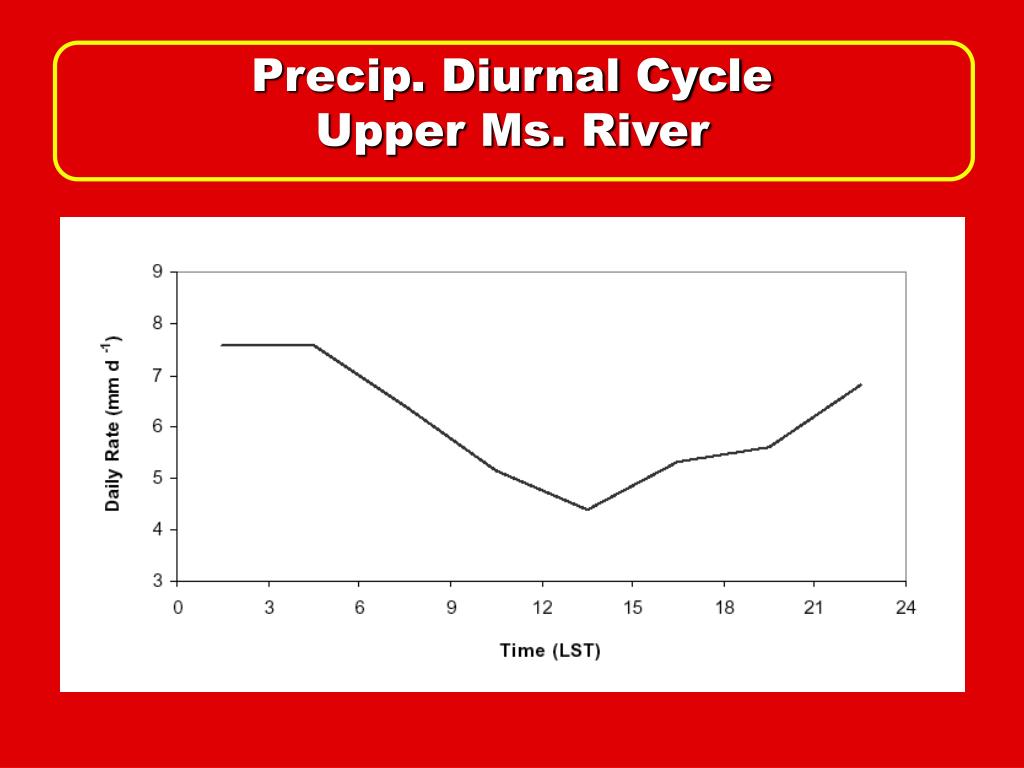 Precip. Diurnal Cycle
Upper Ms. River

Daily Rate (mm d $^{-1}$)

9
8
7
6
5
4
3

0 3 6 9 12 15 18 21 24

Time (LST)